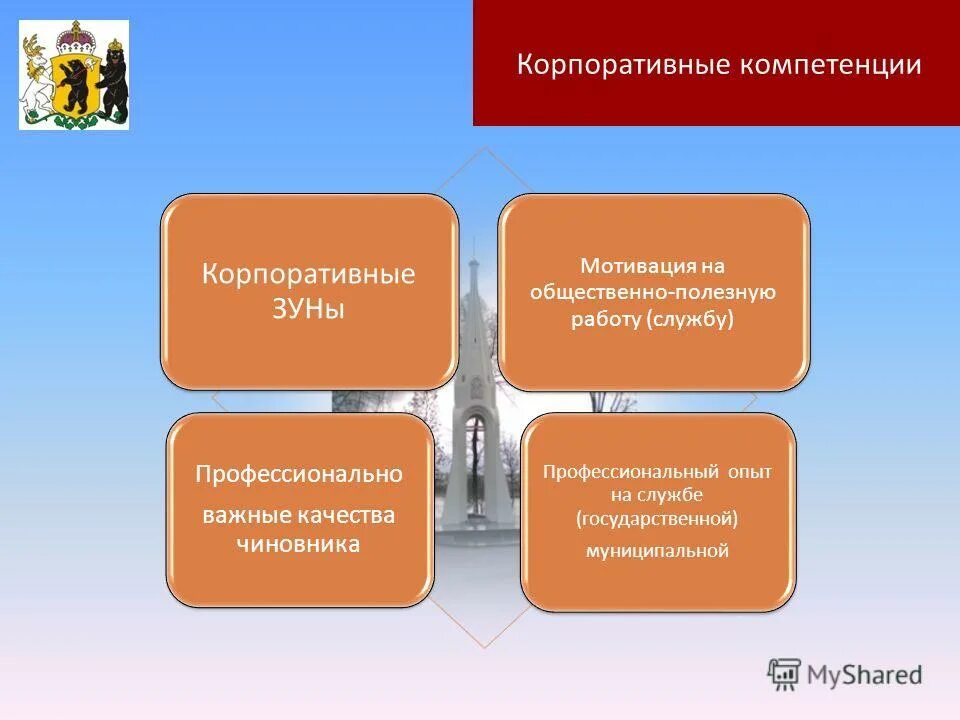 Корпоративные компетенции

Корпоративные ЗУНы

Мотивация на общественно-полезную работу (службу)

Профессионально

важные качества чиновника

Профессиональный опыт на службе (государственной)

муниципальной

MyShared